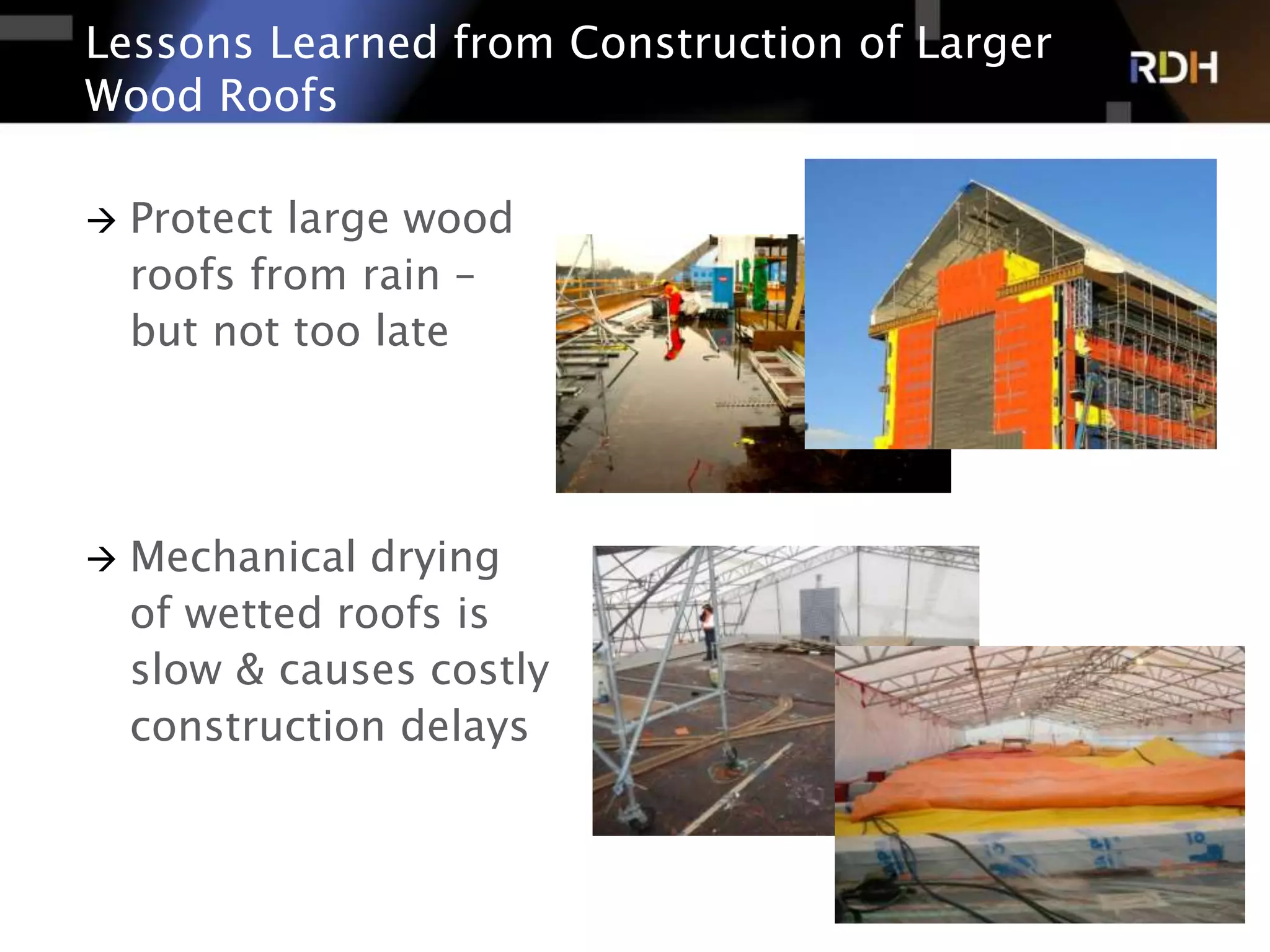 Lessons Learned from Construction of Larger Wood Roofs

RDH

→ Protect large wood roofs from rain – but not too late

→ Mechanical drying of wetted roofs is slow & causes costly construction delays